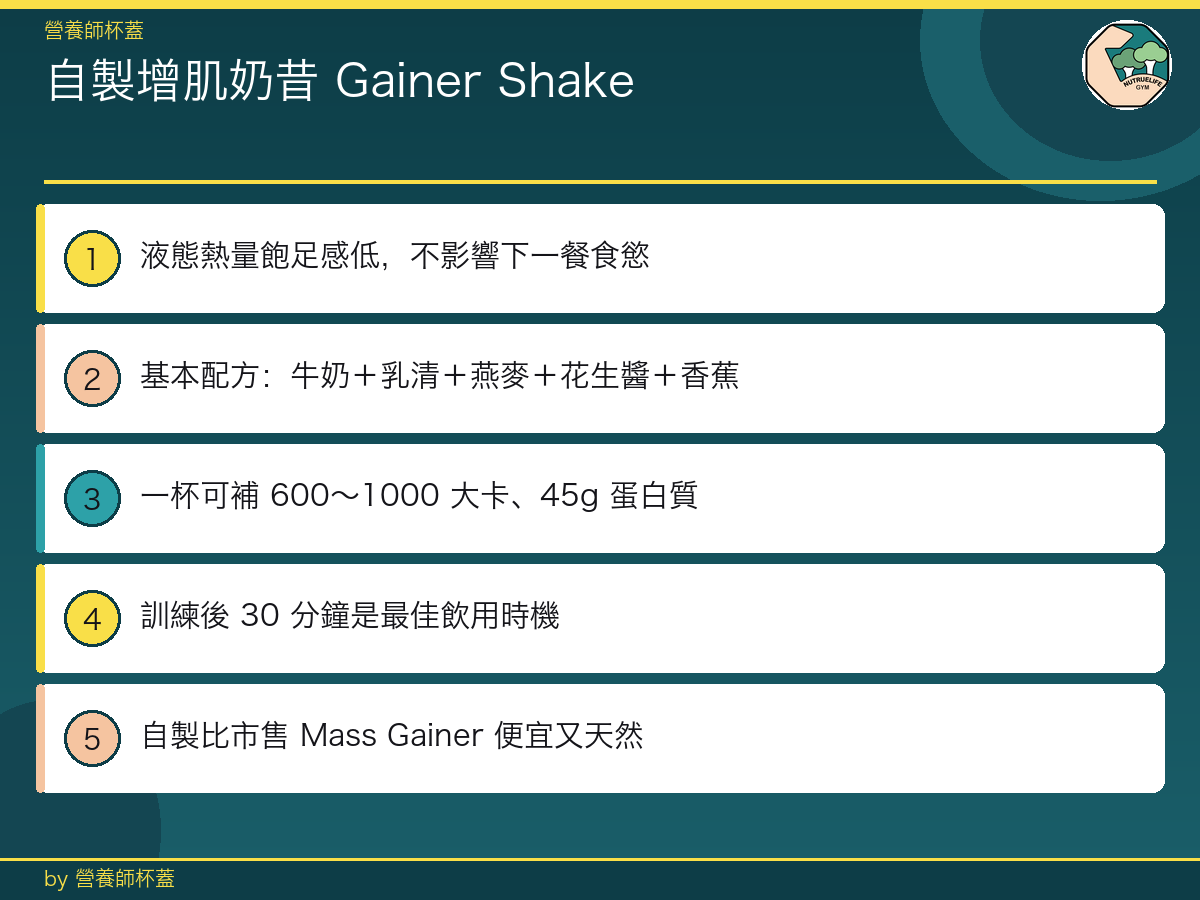 營養師杯蓋

自製增肌奶昔 Gainer Shake

NUTRUELIFE GYM

1 液態熱量飽足感低，不影響下一餐食慾

2 基本配方：牛奶＋乳清＋燕麥＋花生醬＋香蕉

3 一杯可補 600～1000 大卡、45g 蛋白質

4 訓練後 30 分鐘是最佳飲用時機

5 自製比市售 Mass Gainer 便宜又天然

by 營養師杯蓋